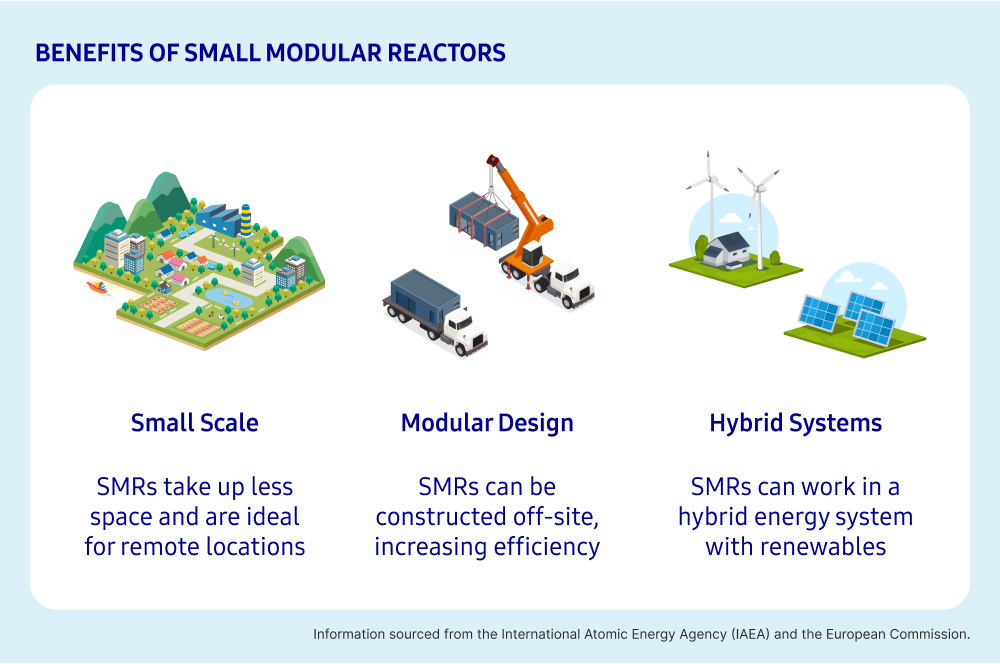 BENEFITS OF SMALL MODULAR REACTORS

Small Scale

SMRs take up less space and are ideal for remote locations

Modular Design

SMRs can be constructed off-site, increasing efficiency

Hybrid Systems

SMRs can work in a hybrid energy system with renewables

Information sourced from the International Atomic Energy Agency (IAEA) and the European Commission.